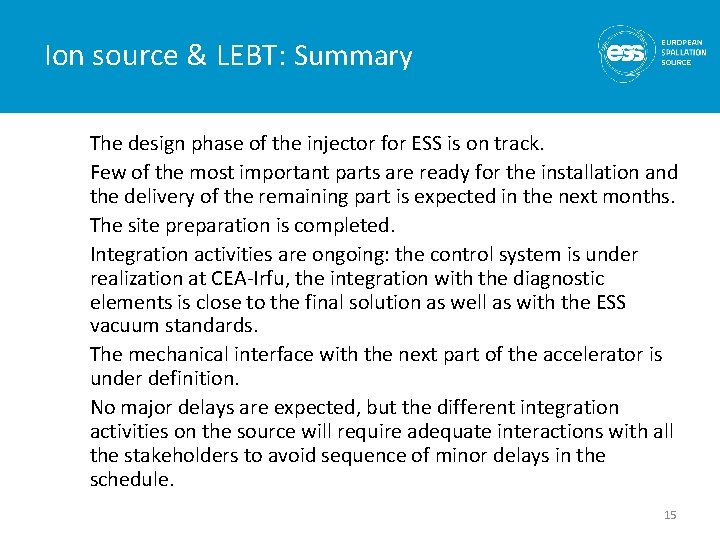 Ion source & LEBT: Summary

ess EUROPEAN SPALLATION SOURCE

The design phase of the injector for ESS is on track.

Few of the most important parts are ready for the installation and the delivery of the remaining part is expected in the next months.

The site preparation is completed.

Integration activities are ongoing: the control system is under realization at CEA-Irfu, the integration with the diagnostic elements is close to the final solution as well as with the ESS vacuum standards.

The mechanical interface with the next part of the accelerator is under definition.

No major delays are expected, but the different integration activities on the source will require adequate interactions with all the stakeholders to avoid sequence of minor delays in the schedule.

15